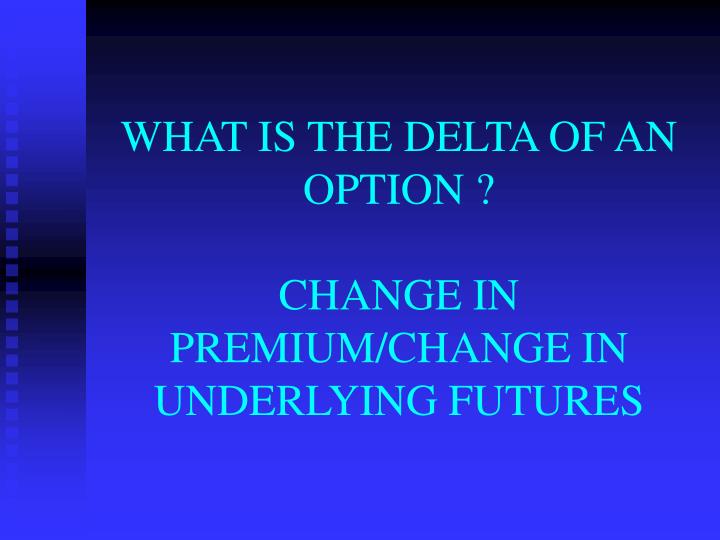 WHAT IS THE DELTA OF AN OPTION ?

CHANGE IN PREMIUM/CHANGE IN UNDERLYING FUTURES